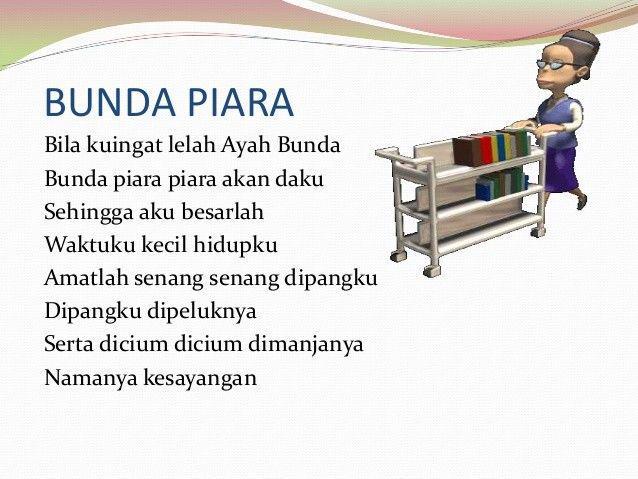 BUNDA PIARA

Bila kuingat lelah Ayah Bunda
Bunda piara piara akan daku
Sehingga aku besarlah
Waktuku kecil hidupku
Amatlah senang senang dipangku
Dipangku dipeluknya
Serta dicium dicium dimanjanya
Namanya kesayangan